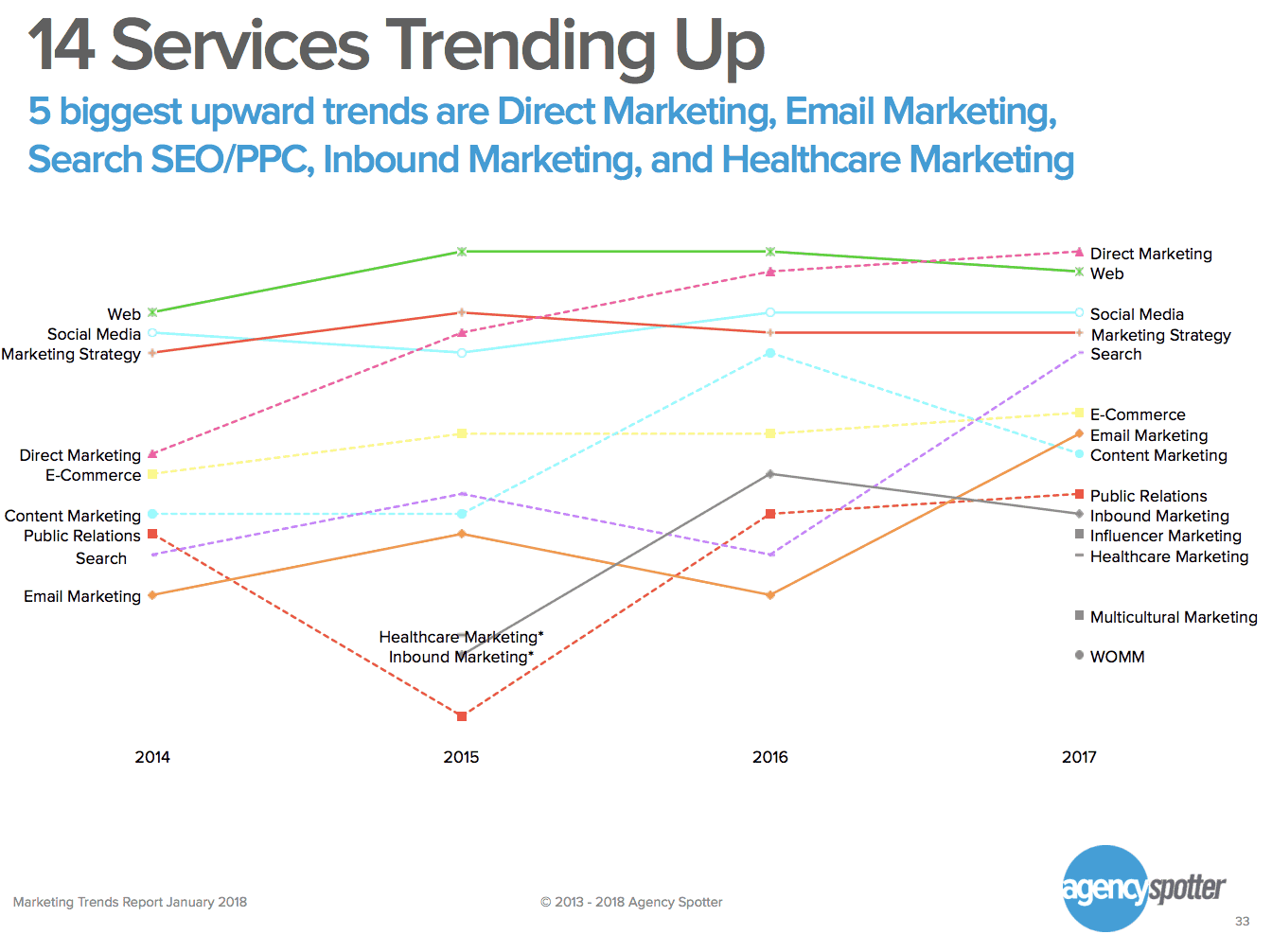 14 Services Trending Up

5 biggest upward trends are Direct Marketing, Email Marketing, Search SEO/PPC, Inbound Marketing, and Healthcare Marketing

Web
Social Media
Marketing Strategy

Direct Marketing
E-Commerce

Content Marketing
Public Relations
Search

Email Marketing

Healthcare Marketing*
Inbound Marketing*

Direct Marketing
Web

Social Media
Marketing Strategy
Search

E-Commerce
Email Marketing
Content Marketing

Public Relations
Inbound Marketing
Influencer Marketing
Healthcare Marketing

Multicultural Marketing

WOMM

2014
2015
2016
2017

Marketing Trends Report January 2018

© 2013 - 2018 Agency Spotter

agencyspotter

33